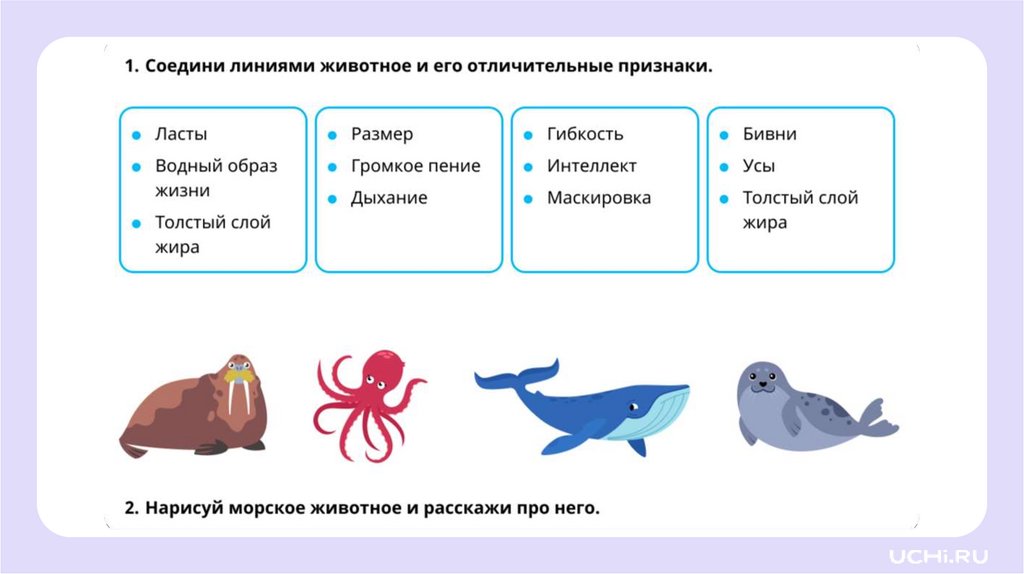 1. Соедини линиями животное и его отличительные признаки.

- Ласты
- Водный образ жизни
- Толстый слой жира

- Размер
- Громкое пение
- Дыхание

- Гибкость
- Интеллект
- Маскировка

- Бивни
- Усы
- Толстый слой жира

2. Нарисуй морское животное и расскажи про него.

UCHi.RU